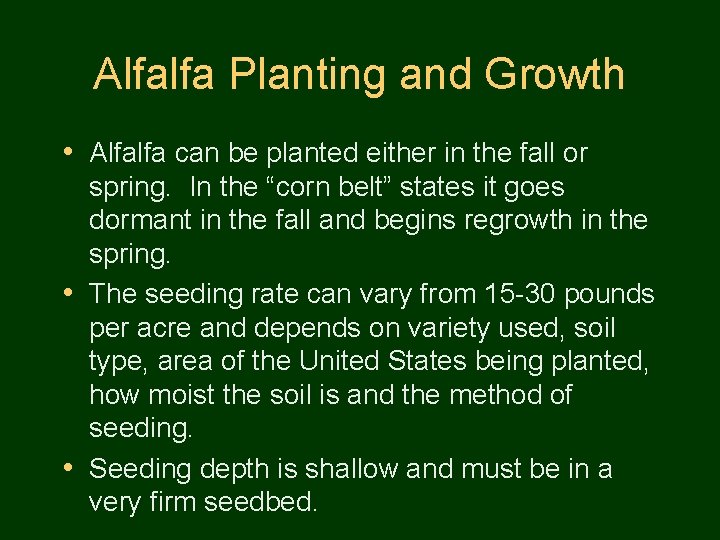 Alfalfa Planting and Growth

• Alfalfa can be planted either in the fall or spring.  In the “corn belt” states it goes dormant in the fall and begins regrowth in the spring.

• The seeding rate can vary from 15-30 pounds per acre and depends on variety used, soil type, area of the United States being planted, how moist the soil is and the method of seeding.

• Seeding depth is shallow and must be in a very firm seedbed.